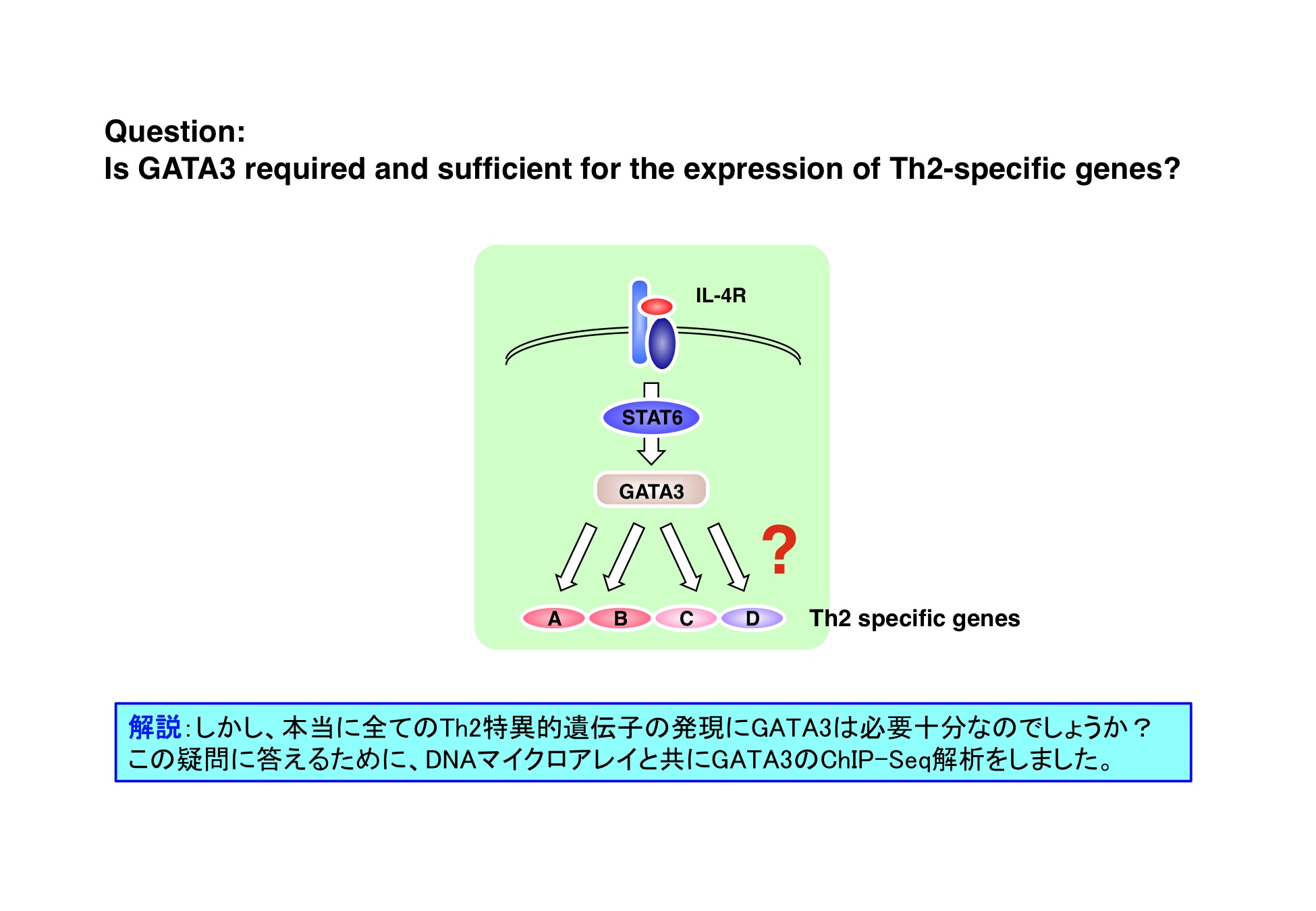 Question:
Is GATA3 required and sufficient for the expression of Th2-specific genes?

IL-4R

STAT6

GATA3

?

A B C D Th2 specific genes

解説:しかし、本当に全てのTh2特異的遺伝子の発現にGATA3は必要十分なのでしょうか？
この疑問に答えるために、DNAマイクロアレイと共にGATA3のChIP-Seq解析をしました。